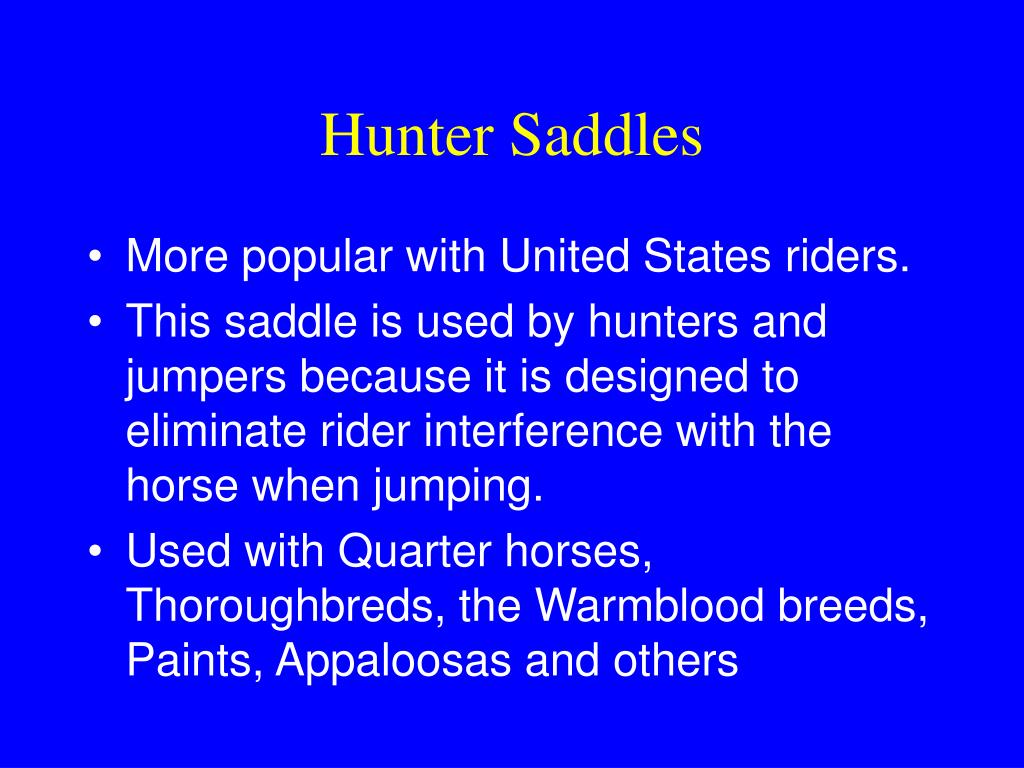 Hunter Saddles

• More popular with United States riders.
• This saddle is used by hunters and jumpers because it is designed to eliminate rider interference with the horse when jumping.
• Used with Quarter horses, Thoroughbreds, the Warmblood breeds, Paints, Appaloosas and others